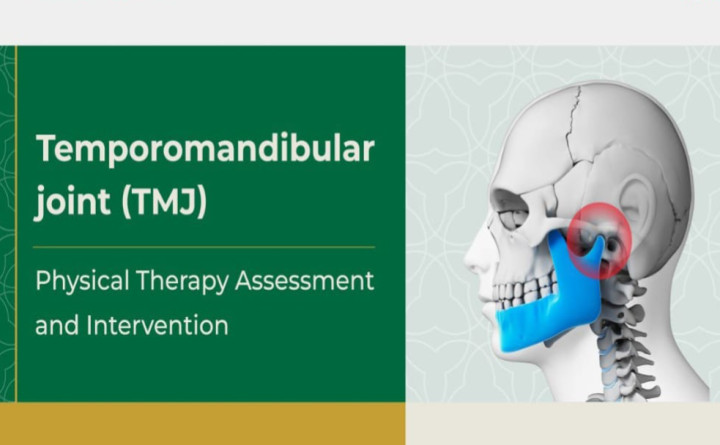 Temporomandibular joint (TMJ)

Physical Therapy Assessment and Intervention